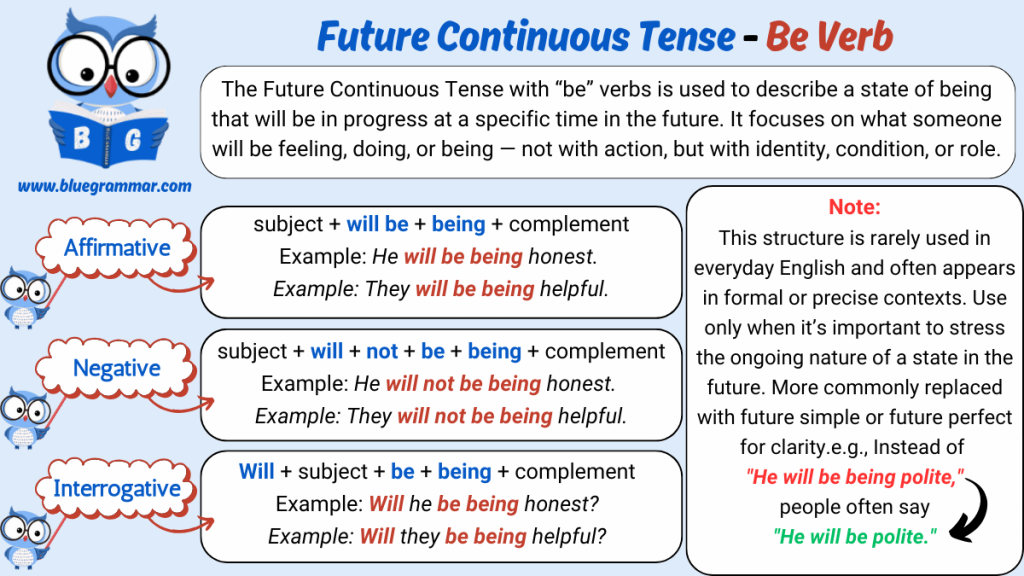 B G
www.bluegrammar.com

Future Continuous Tense - Be Verb

The Future Continuous Tense with “be” verbs is used to describe a state of being that will be in progress at a specific time in the future. It focuses on what someone will be feeling, doing, or being — not with action, but with identity, condition, or role.

Affirmative

subject + will be + being + complement
Example: He will be being honest.
Example: They will be being helpful.

Negative

subject + will + not + be + being + complement
Example: He will not be being honest.
Example: They will not be being helpful.

Interrogative

Will + subject + be + being + complement
Example: Will he be being honest?
Example: Will they be being helpful?

Note:
This structure is rarely used in everyday English and often appears in formal or precise contexts. Use only when it’s important to stress the ongoing nature of a state in the future. More commonly replaced with future simple or future perfect for clarity.e.g., Instead of "He will be being polite," people often say "He will be polite."